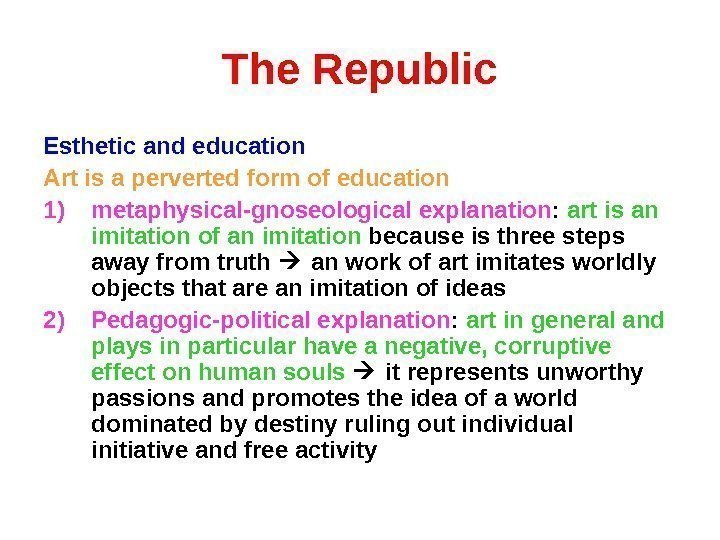 The Republic

Esthetic and education

Art is a perverted form of education

1) metaphysical-gnoseological explanation: art is an imitation of an imitation because is three steps away from truth → an work of art imitates worldly objects that are an imitation of ideas

2) Pedagogic-political explanation: art in general and plays in particular have a negative, corruptive effect on human souls → it represents unworthy passions and promotes the idea of a world dominated by destiny ruling out individual initiative and free activity